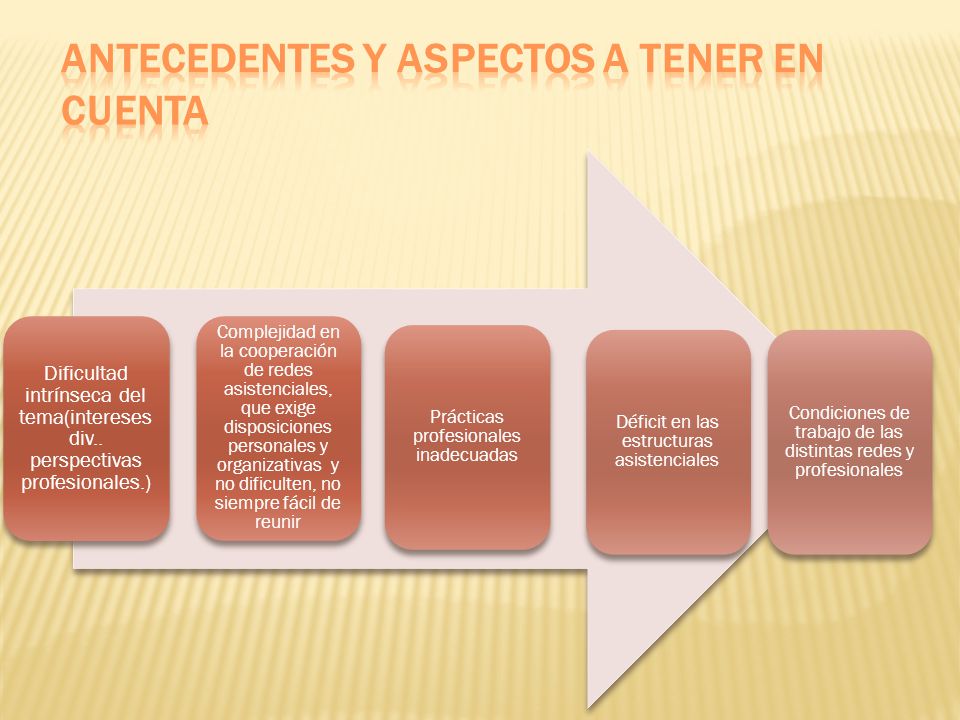 ANTECEDENTES Y ASPECTOS A TENER EN CUENTA

Dificultad intrínseca del tema(intereses div.. perspectivas profesionales.)

Complejidad en la cooperación de redes asistenciales, que exige disposiciones personales y organizativas y no dificulten, no siempre fácil de reunir

Prácticas profesionales inadecuadas

Déficit en las estructuras asistenciales

Condiciones de trabajo de las distintas redes y profesionales